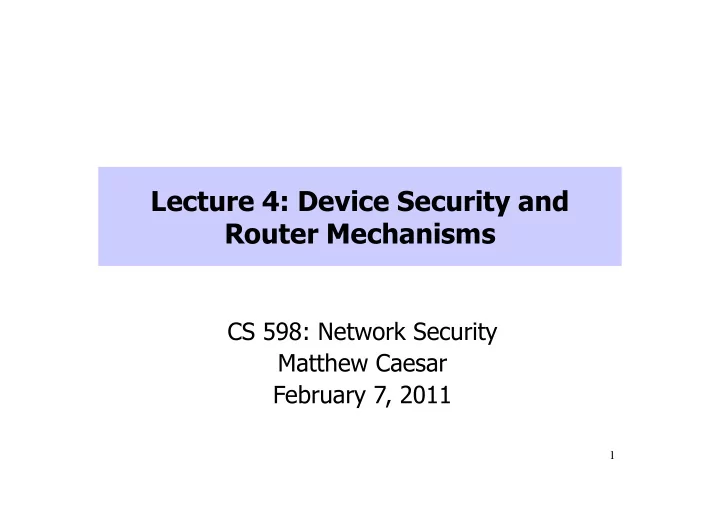 Lecture 4: Device Security and Router Mechanisms

CS 598: Network Security
Matthew Caesar
February 7, 2011

1